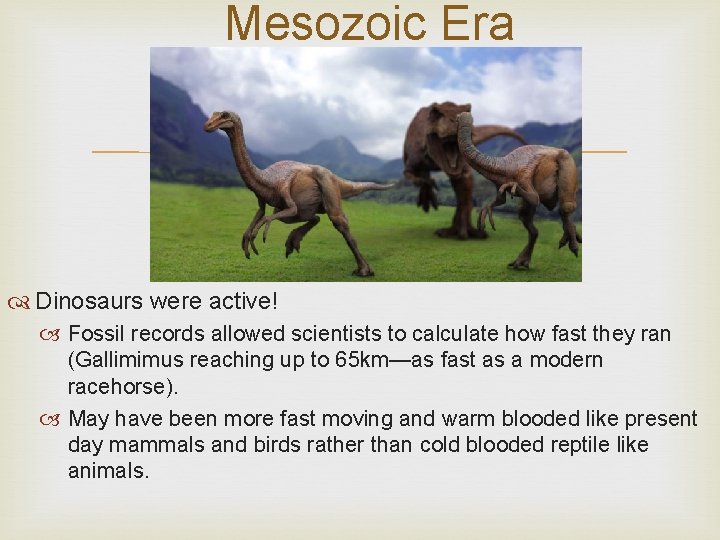 Mesozoic Era

Dinosaurs were active!

Fossil records allowed scientists to calculate how fast they ran (Gallimimus reaching up to 65km—as fast as a modern racehorse).

May have been more fast moving and warm blooded like present day mammals and birds rather than cold blooded reptile like animals.